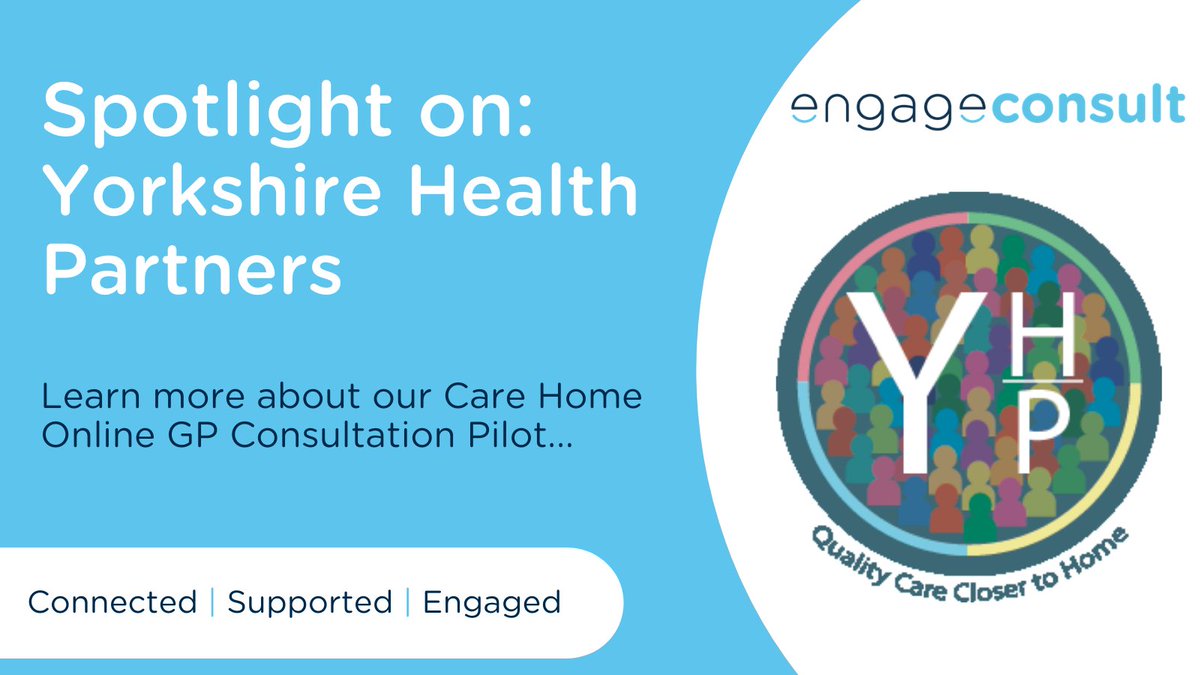 Spotlight on: Yorkshire Health Partners

Learn more about our Care Home Online GP Consultation Pilot...

Connected | Supported | Engaged

engageconsult

YHP

Quality Care Closer to Home